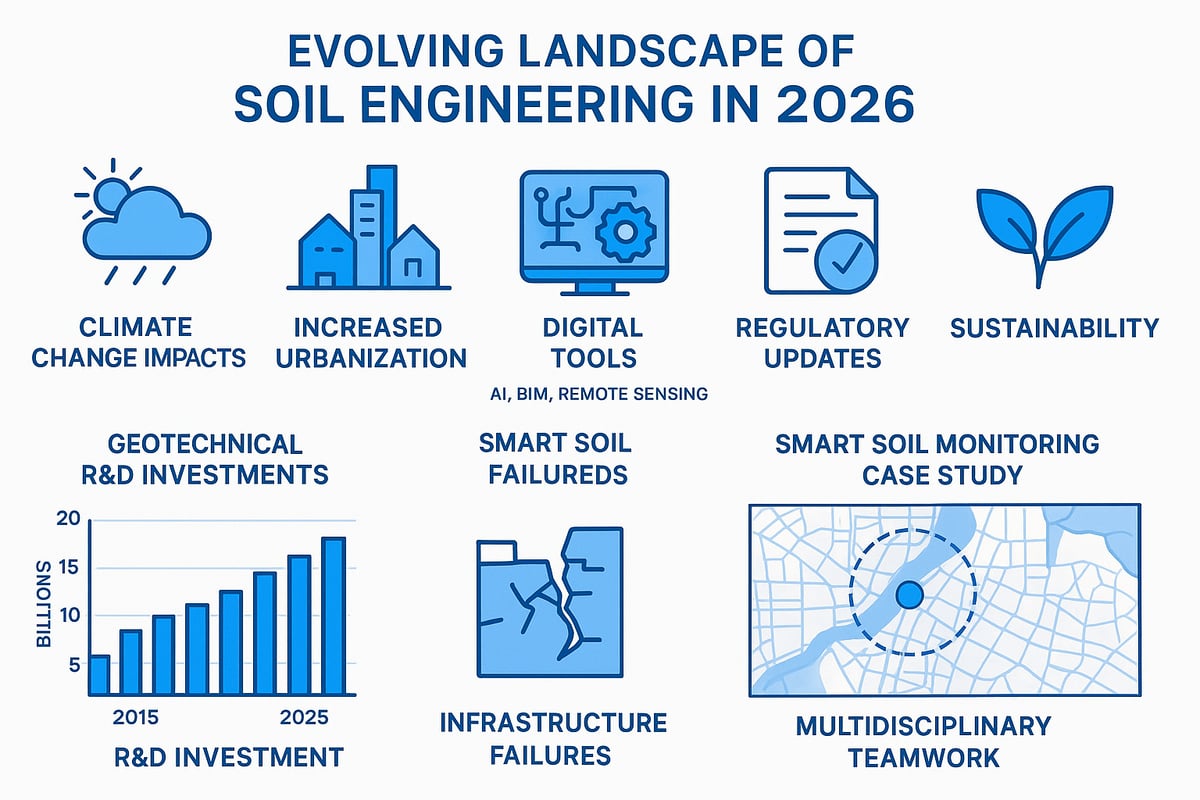 EVOLVING LANDSCAPE OF SOIL ENGINEERING IN 2026

CLIMATE CHANGE IMPACTS

INCREASED URBANIZATION

DIGITAL TOOLS

AI, BIM, REMOTE SENSING

REGULATORY UPDATES

SUSTAINABILITY

GEOTECHNICAL R&D INVESTMENTS

20
15
10
5
BILLIONS
2015
2025

R&D INVESTMENT

SMART SOIL FAILUREDS

INFRASTRUCTURE FAILURES

SMART SOIL MONITORING CASE STUDY

MULTIDISCIPLINARY TEAMWORK